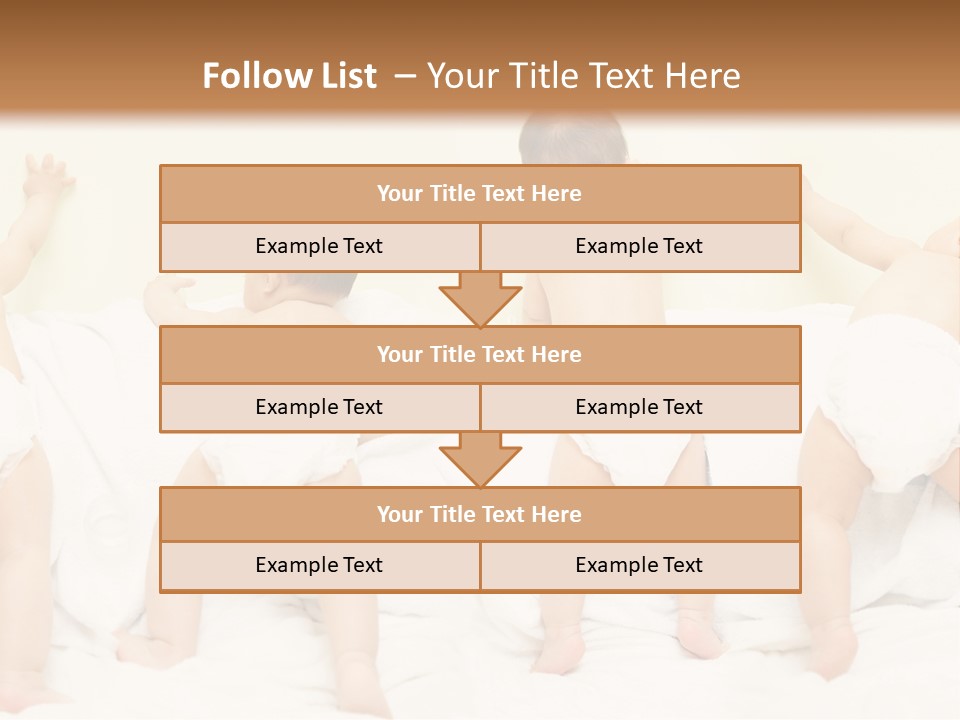 Follow List – Your Title Text Here

Your Title Text Here

Example Text

Example Text

Your Title Text Here

Example Text

Example Text

Your Title Text Here

Example Text

Example Text